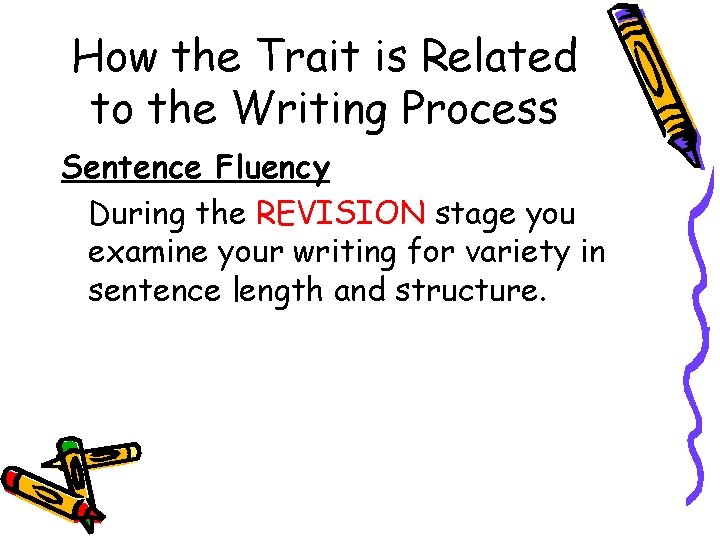 How the Trait is Related to the Writing Process

Sentence Fluency

During the REVISION stage you examine your writing for variety in sentence length and structure.